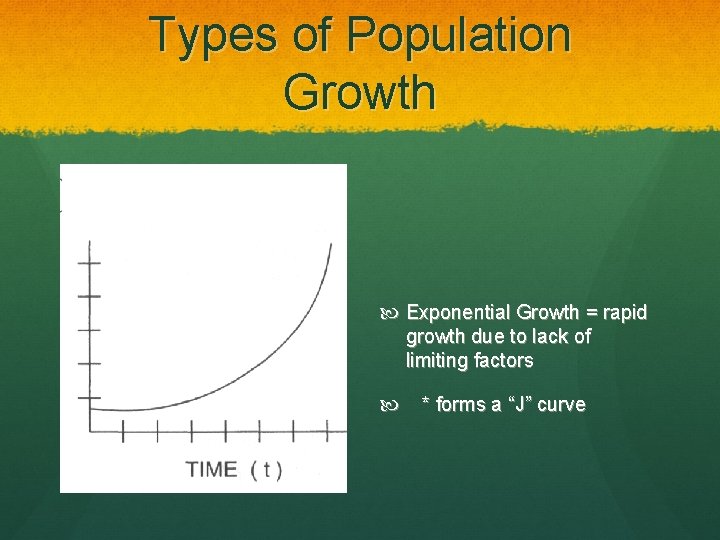 Types of Population Growth

TIME ( t )

Exponential Growth = rapid growth due to lack of limiting factors

* forms a “J” curve